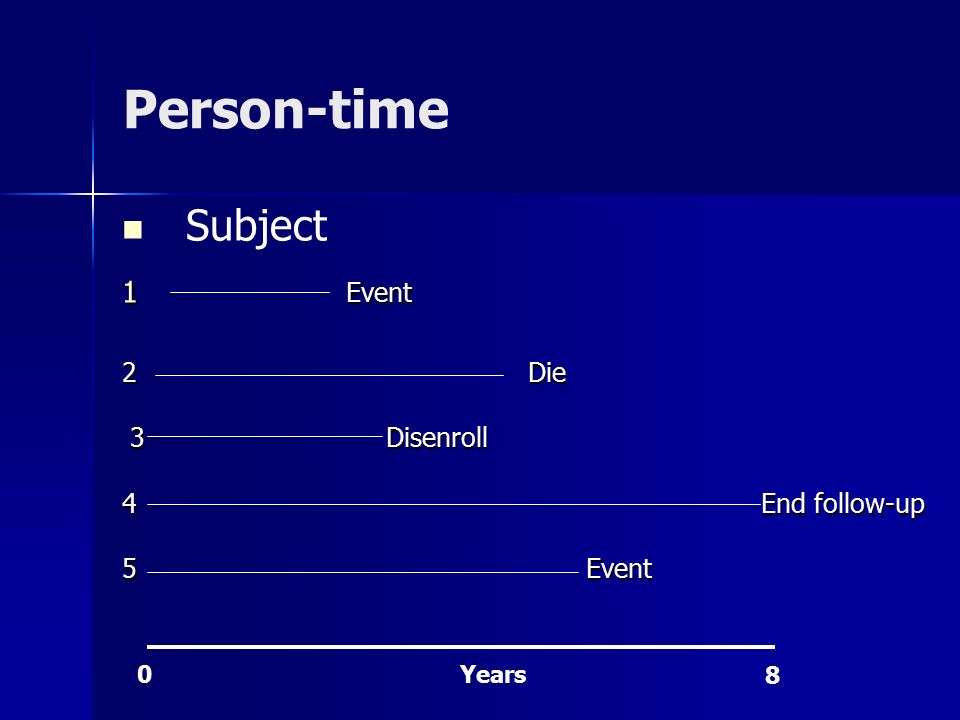 Person-time

Subject

1 Event

2 Die

3 Disenroll

4 End follow-up

5 Event

0 Years 8